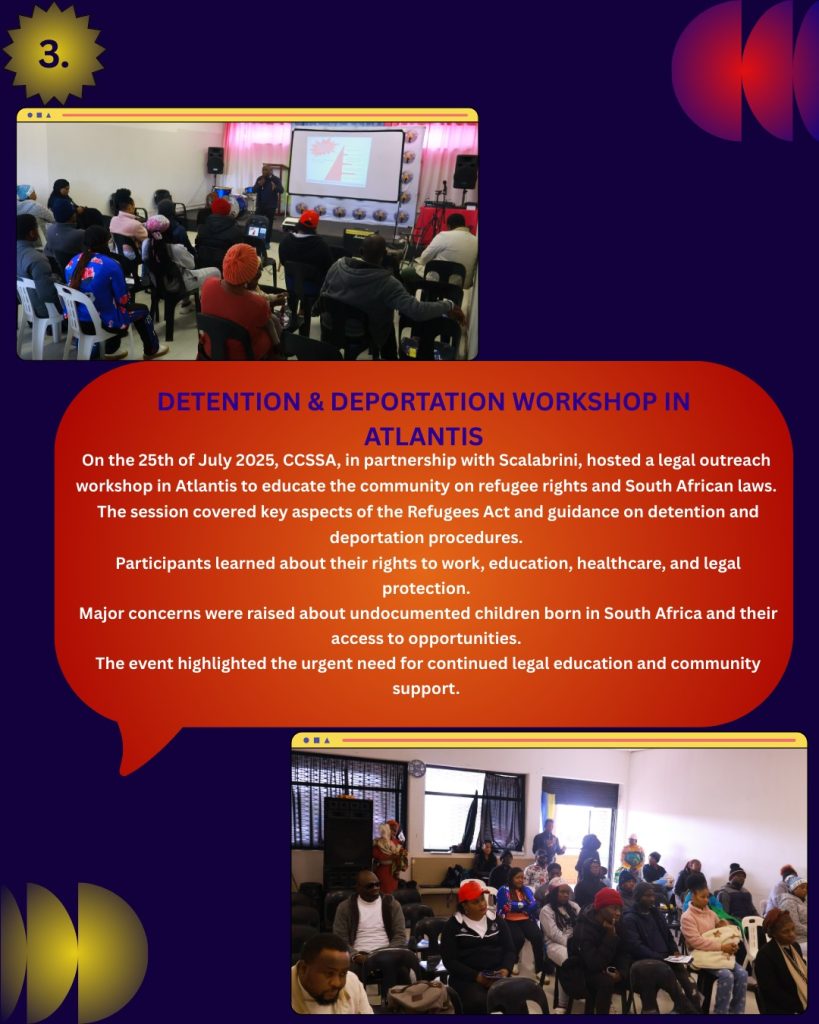 3.

DETENTION & DEPORTATION WORKSHOP IN ATLANTIS

On the 25th of July 2025, CCSSA, in partnership with Scalabrini, hosted a legal outreach workshop in Atlantis to educate the community on refugee rights and South African laws.
The session covered key aspects of the Refugees Act and guidance on detention and deportation procedures.
Participants learned about their rights to work, education, healthcare, and legal protection.
Major concerns were raised about undocumented children born in South Africa and their access to opportunities.
The event highlighted the urgent need for continued legal education and community support.